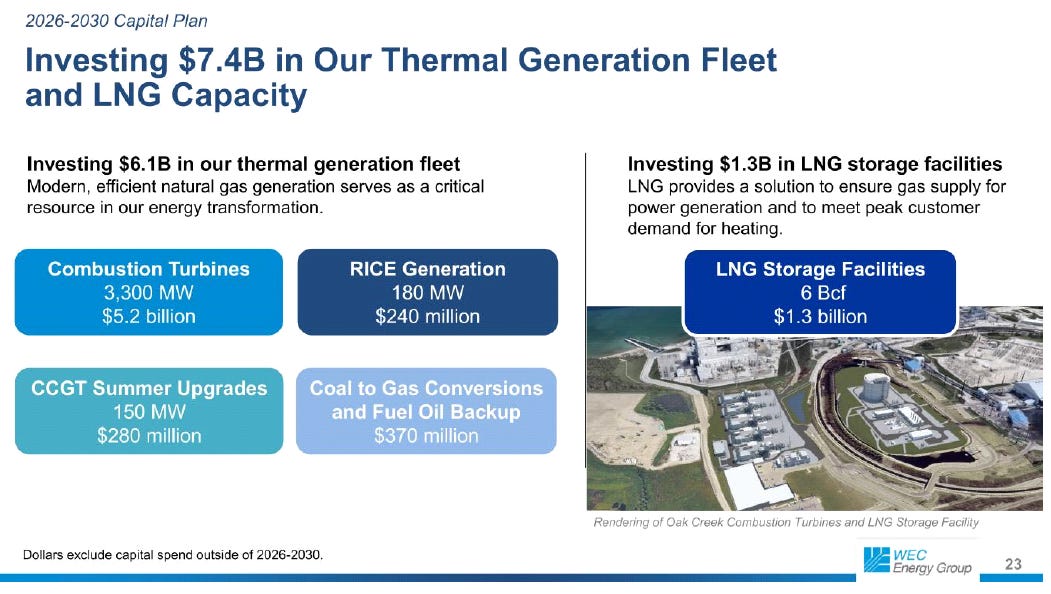 2026-2030 Capital Plan

Investing $7.4B in Our Thermal Generation Fleet and LNG Capacity

Investing $6.1B in our thermal generation fleet
Modern, efficient natural gas generation serves as a critical resource in our energy transformation.

Combustion Turbines
3,300 MW
$5.2 billion

RICE Generation
180 MW
$240 million

CCGT Summer Upgrades
150 MW
$280 million

Coal to Gas Conversions and Fuel Oil Backup
$370 million

Investing $1.3B in LNG storage facilities
LNG provides a solution to ensure gas supply for power generation and to meet peak customer demand for heating.

LNG Storage Facilities
6 Bcf
$1.3 billion

Rendering of Oak Creek Combustion Turbines and LNG Storage Facility

Dollars exclude capital spend outside of 2026-2030.

WEC Energy Group

23